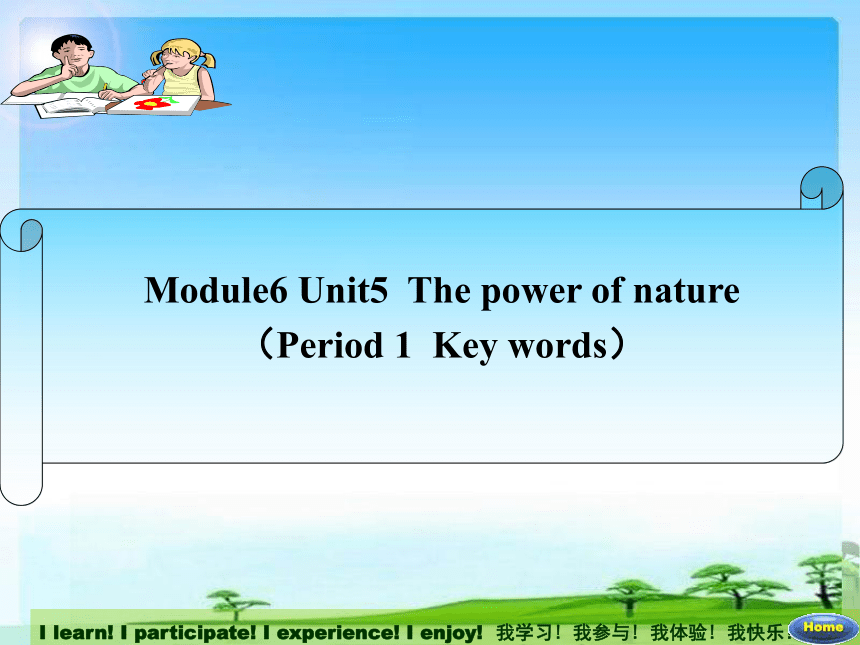 Module6 Unit5 The power of nature
（Period 1 Key words）

I learn! I participate! I experience! I enjoy! 我学习！我参与！我体验！我快乐！

Home